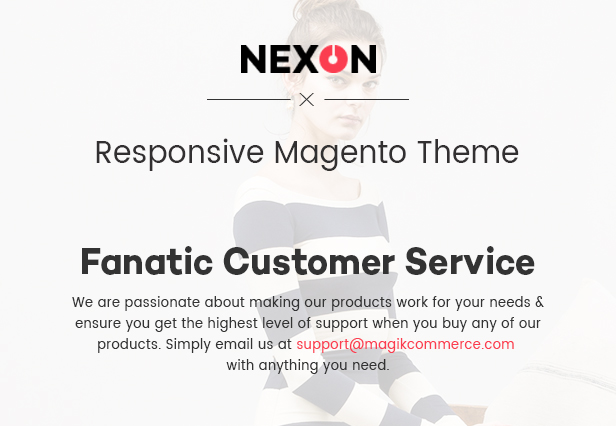 NEXON

Responsive Magento Theme

Fanatic Customer Service

We are passionate about making our products work for your needs & ensure you get the highest level of support when you buy any of our products. Simply email us at support@magikcommerce.com with anything you need.